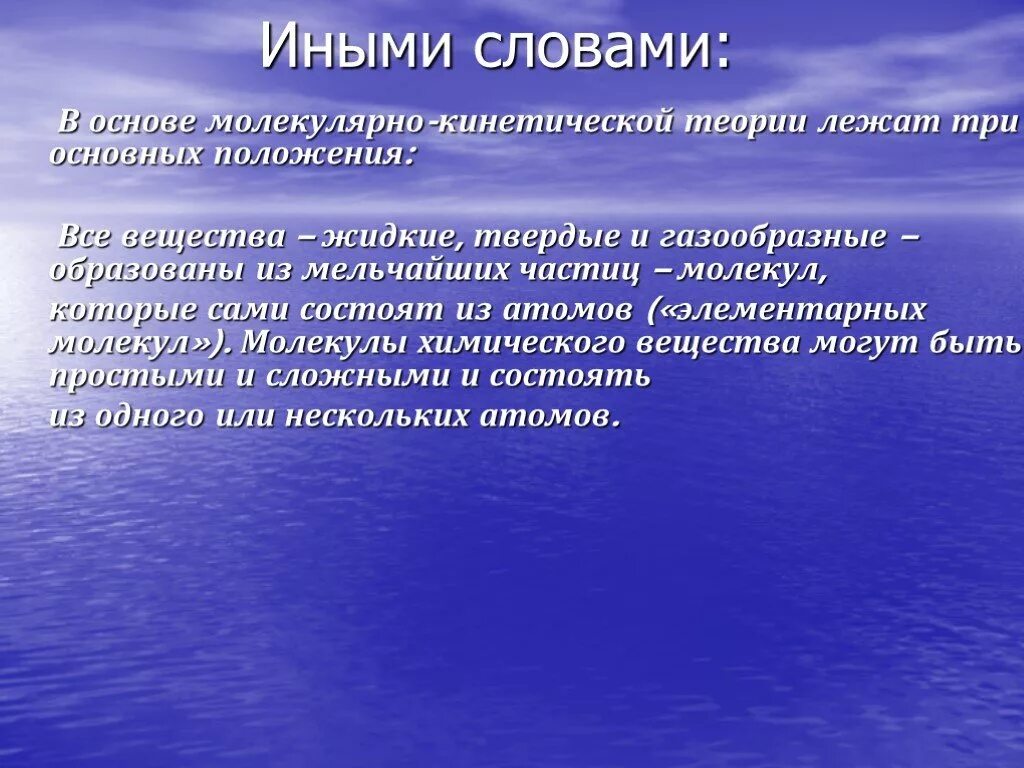 Иными словами:

В основе молекулярно-кинетической теории лежат три основных положения:

Все вещества – жидкие, твердые и газообразные – образованы из мельчайших частиц – молекул, которые сами состоят из атомов («элементарных молекул»). Молекулы химического вещества могут быть простыми и сложными и состоять из одного или нескольких атомов.